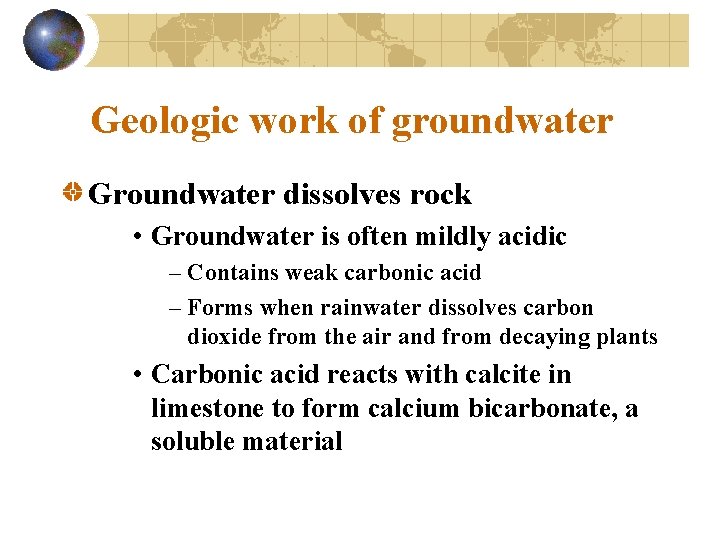 Geologic work of groundwater

Groundwater dissolves rock

• Groundwater is often mildly acidic

– Contains weak carbonic acid

– Forms when rainwater dissolves carbon dioxide from the air and from decaying plants

• Carbonic acid reacts with calcite in limestone to form calcium bicarbonate, a soluble material